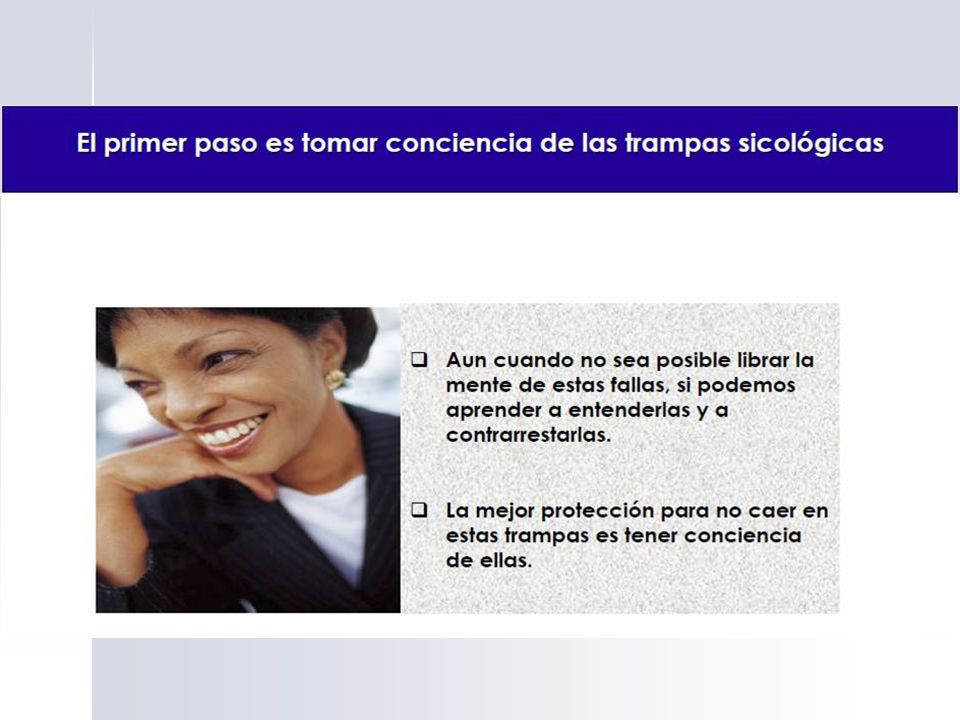 El primer paso es tomar conciencia de las trampas sicológicas

❑ Aun cuando no sea posible librar la mente de estas fallas, si podemos aprender a entenderlas y a contrarrestarlas.

❑ La mejor protección para no caer en estas trampas es tener conciencia de ellas.